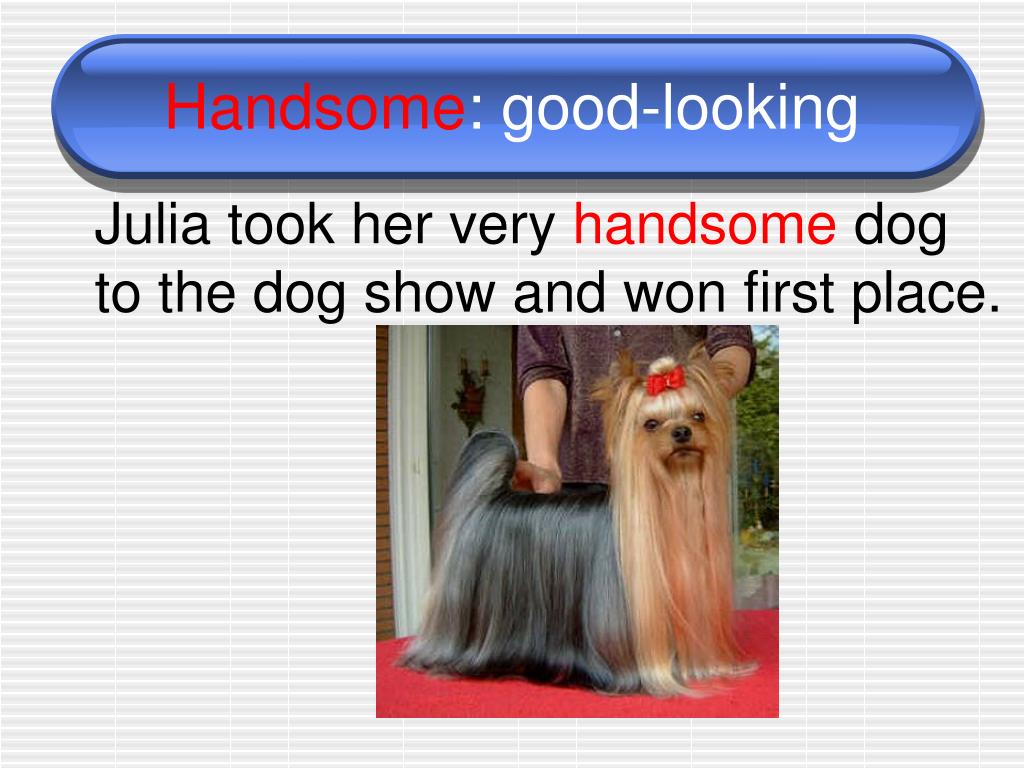 Handsome: good-looking

Julia took her very handsome dog to the dog show and won first place.